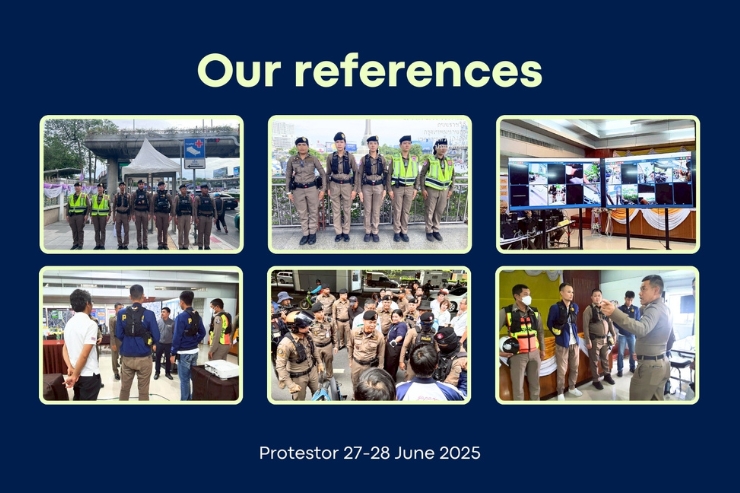 Our references

Protestor 27-28 June 2025